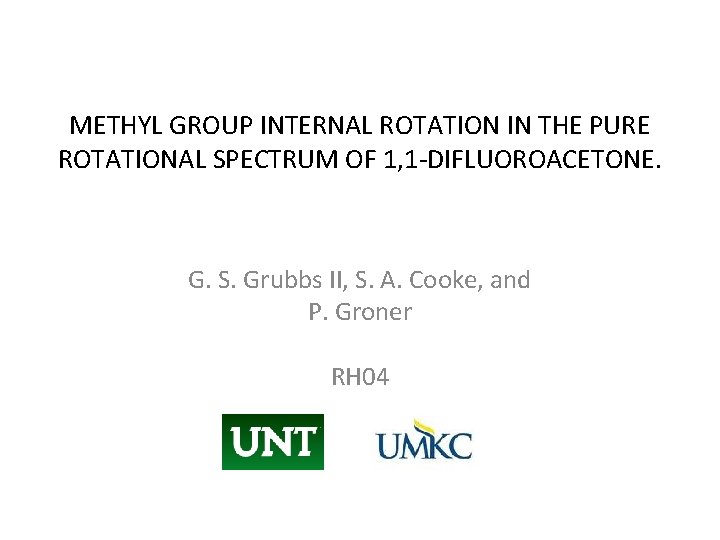 METHYL GROUP INTERNAL ROTATION IN THE PURE ROTATIONAL SPECTRUM OF 1,1-DIFLUOROACETONE.

G. S. Grubbs II, S. A. Cooke, and P. Groner

RH04

UNT

UMKC